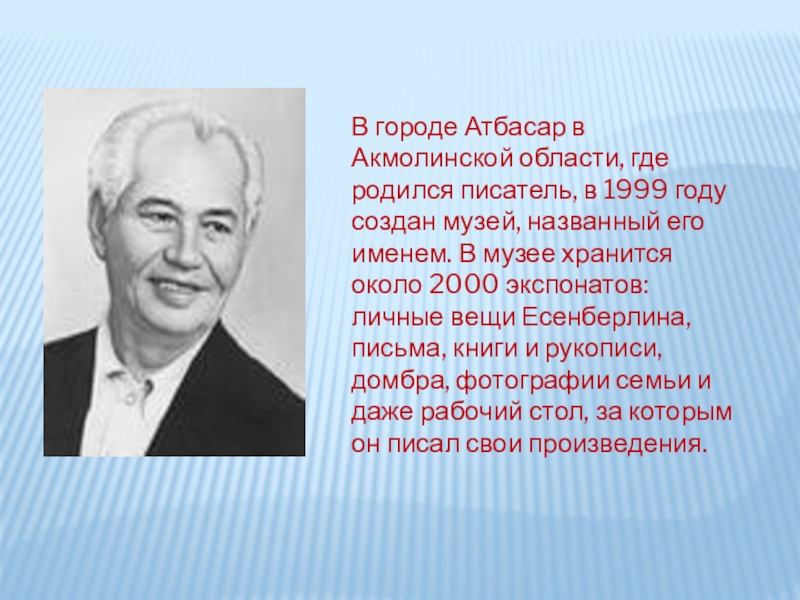 В городе Атбасар в Акмолинской области, где родился писатель, в 1999 году создан музей, названный его именем. В музее хранится около 2000 экспонатов: личные вещи Есенберлина, письма, книги и рукописи, домбра, фотографии семьи и даже рабочий стол, за которым он писал свои произведения.